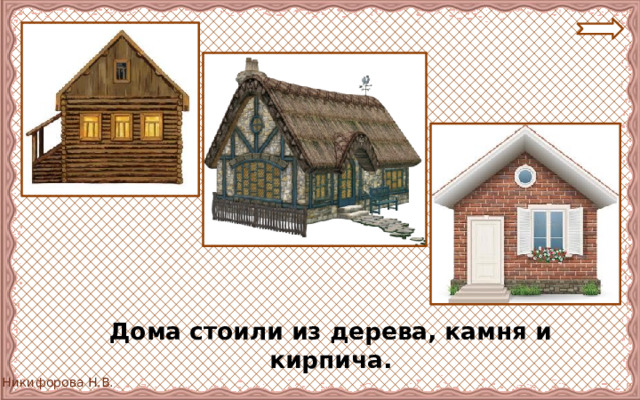 Дома стоили из дерева, камня и кирпича.

Никифорова Н.В.